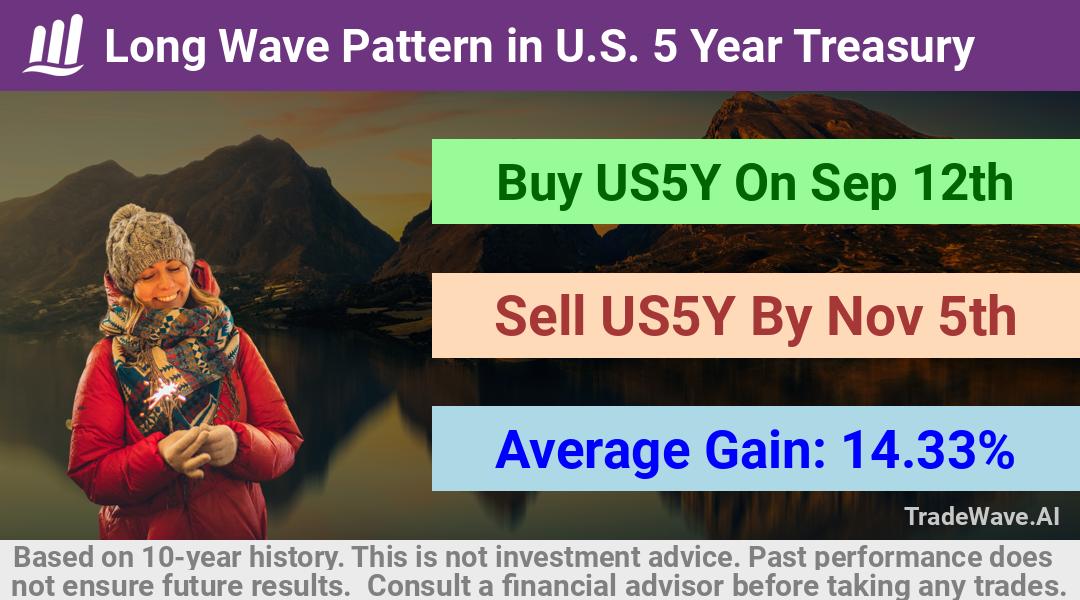 Long Wave Pattern in U.S. 5 Year Treasury

Buy US5Y On Sep 12th

Sell US5Y By Nov 5th

Average Gain: 14.33%

TradeWave.AI

Based on 10-year history. This is not investment advice. Past performance does not ensure future results. Consult a financial advisor before taking any trades.